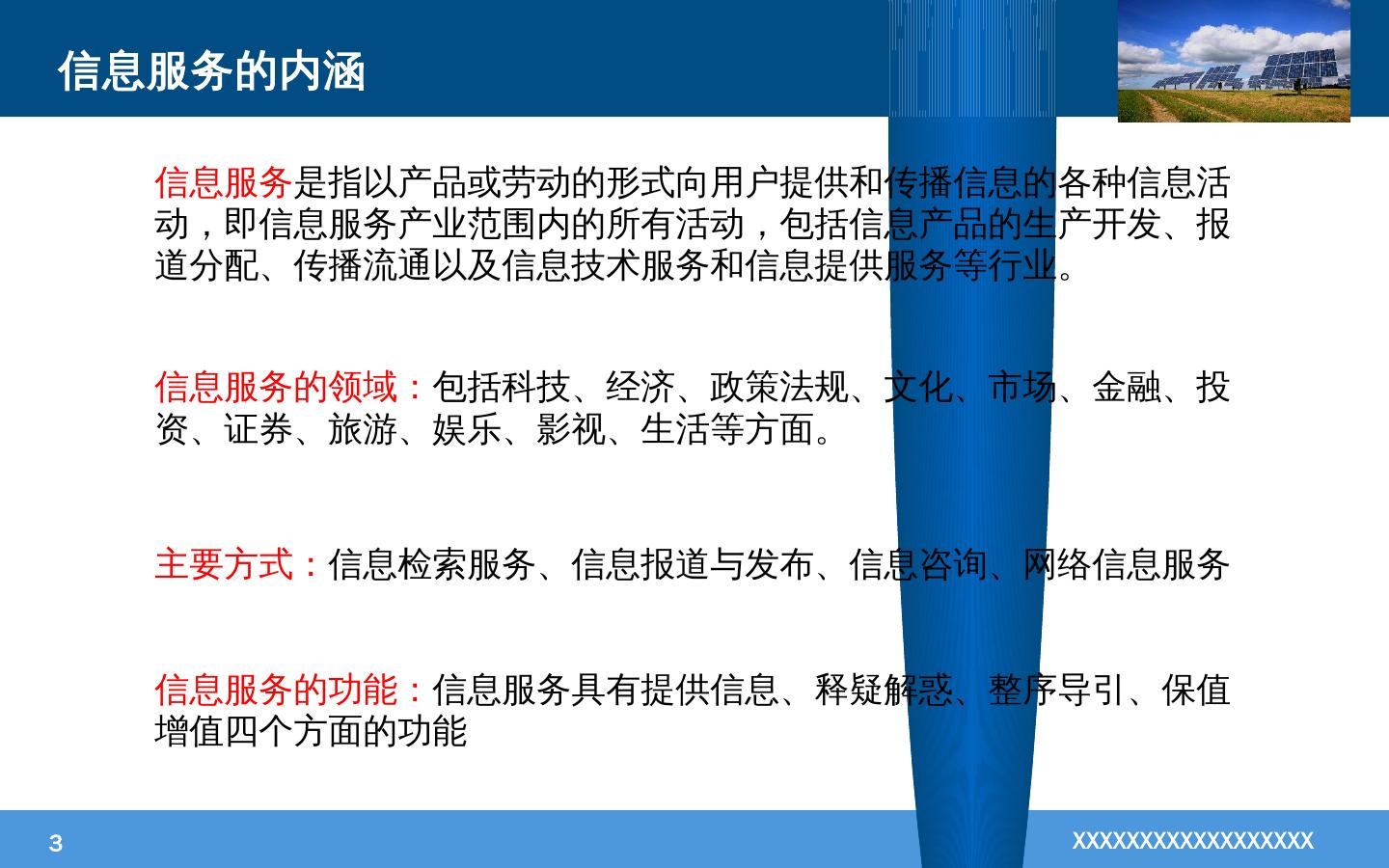 信息服务的内涵

信息服务是指以产品或劳动的形式向用户提供和传播信息的各种信息活动，即信息服务产业范围内的所有活动，包括信息产品的生产开发、报道分配、传播流通以及信息技术服务和信息提供服务等行业。

信息服务的领域：包括科技、经济、政策法规、文化、市场、金融、投资、证券、旅游、娱乐、影视、生活等方面。

主要方式：信息检索服务、信息报道与发布、信息咨询、网络信息服务

信息服务的功能：信息服务具有提供信息、释疑解惑、整序导引、保值增值四个方面的功能

3

XXXXXXXXXXXXXXXXXX